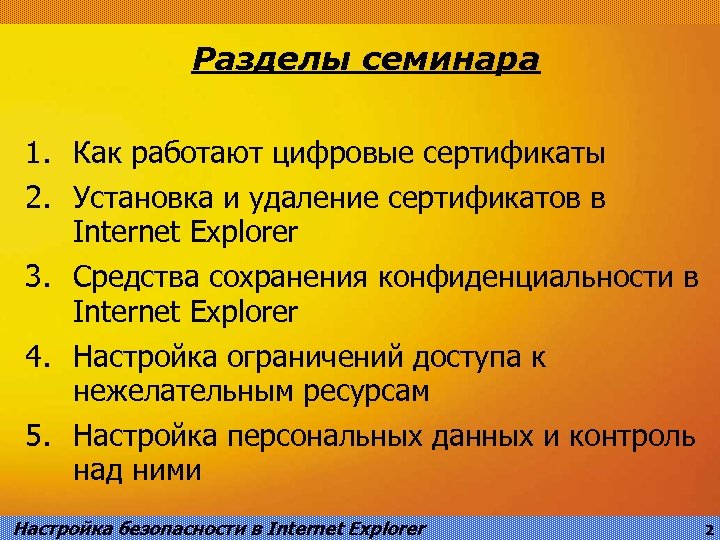 Разделы семинара

1. Как работают цифровые сертификаты
2. Установка и удаление сертификатов в Internet Explorer
3. Средства сохранения конфиденциальности в Internet Explorer
4. Настройка ограничений доступа к нежелательным ресурсам
5. Настройка персональных данных и контроль над ними

Настройка безопасности в Internet Explorer

2